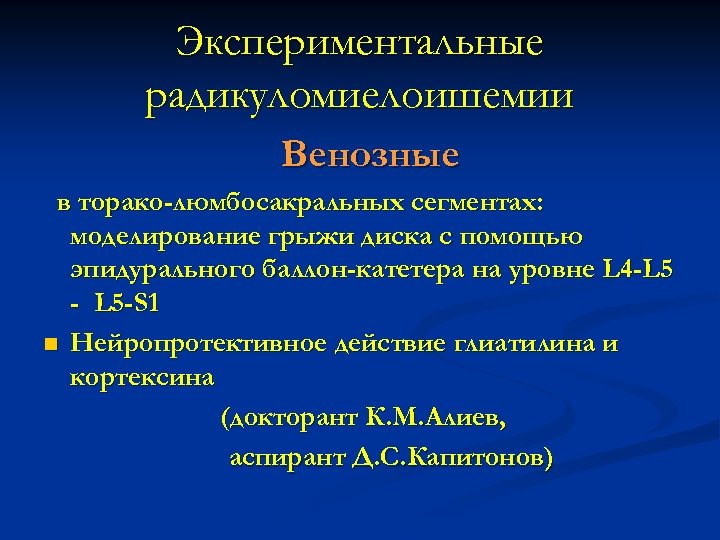 Экспериментальные радикуломиелоишемии

Венозные

в торако-люмбосакральных сегментах: моделирование грыжи диска с помощью эпидурального баллон-катетера на уровне L4-L5 - L5-S1

Нейропротективное действие глиатилина и кортексина

(докторант К.М.Алиев,

аспирант Д.С.Капитонов)